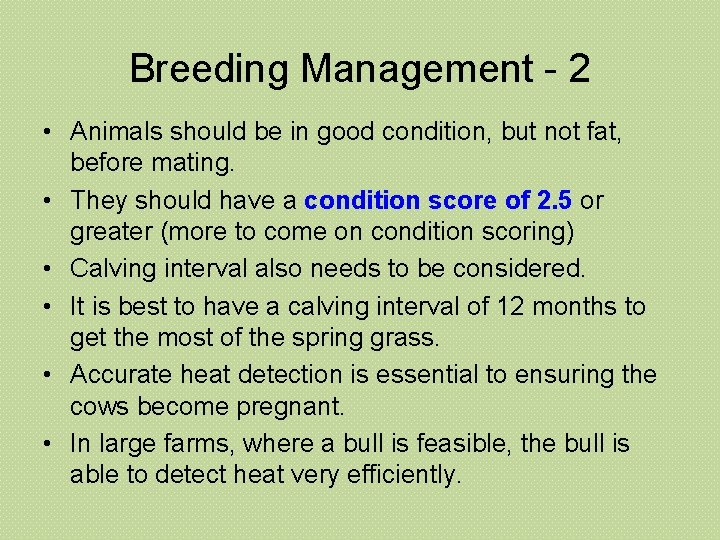 Breeding Management - 2

• Animals should be in good condition, but not fat, before mating.
• They should have a condition score of 2.5 or greater (more to come on condition scoring)
• Calving interval also needs to be considered.
• It is best to have a calving interval of 12 months to get the most of the spring grass.
• Accurate heat detection is essential to ensuring the cows become pregnant.
• In large farms, where a bull is feasible, the bull is able to detect heat very efficiently.